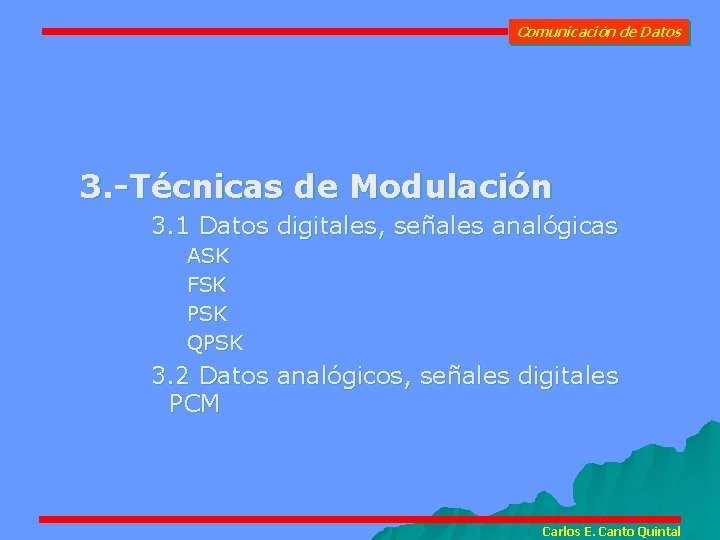 Comunicación de Datos

3.-Técnicas de Modulación

3.1 Datos digitales, señales analógicas

ASK

FSK

PSK

QPSK

3.2 Datos analógicos, señales digitales

PCM

Carlos E. Canto Quintal